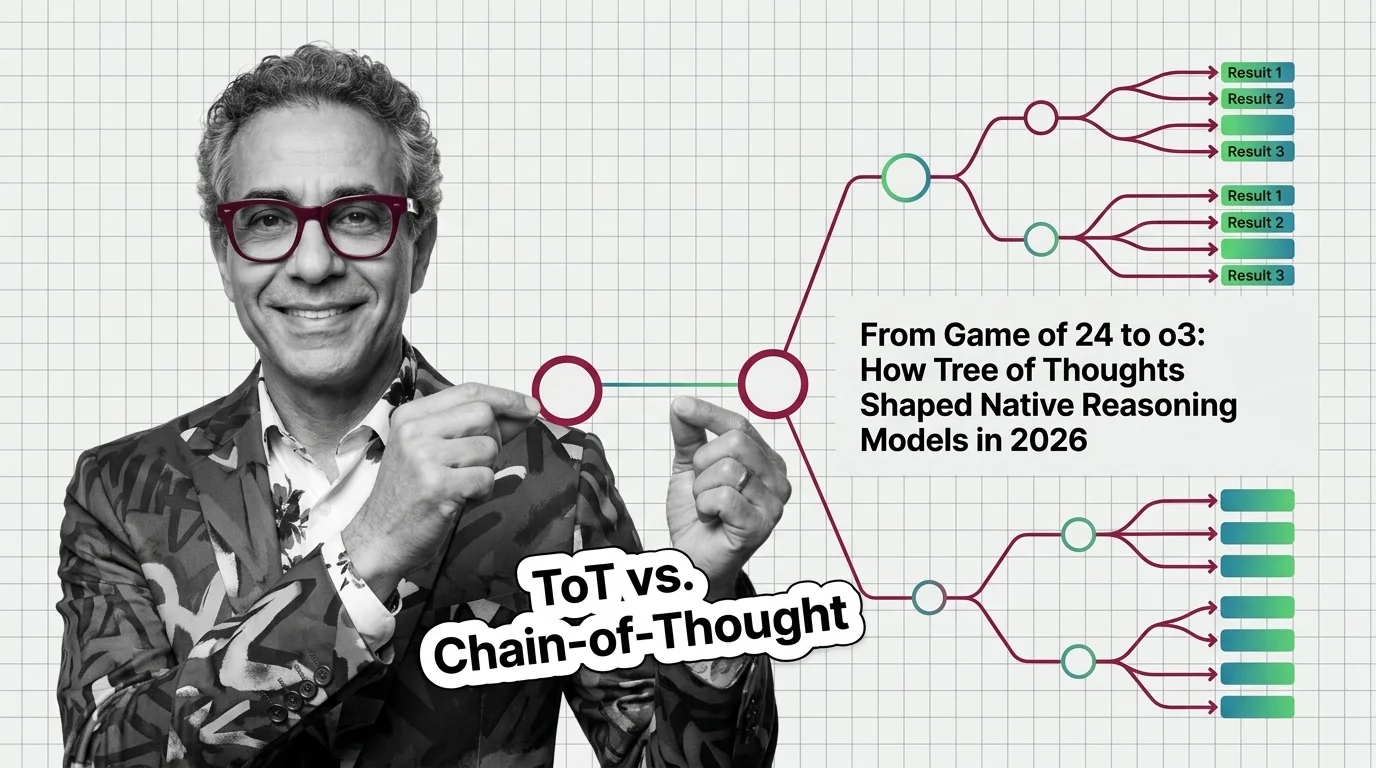 Result 1
Result 2
Result 3
Result 1
Result 2
Result 3

From Game of 24 to o3: How Tree of Thoughts Shaped Native Reasoning Models in 2026

ToT vs. Chain-of-Thought